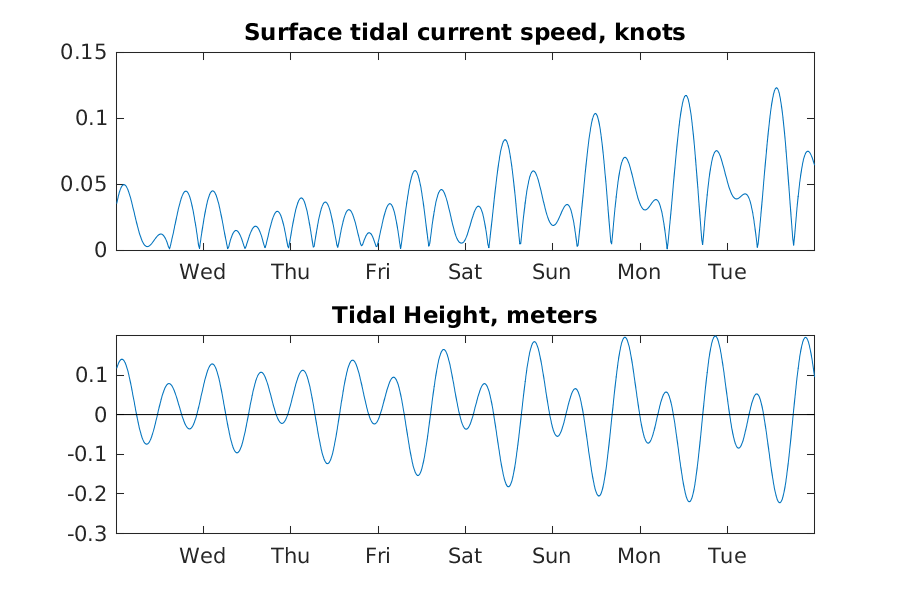 Surface tidal current speed, knots

0.15
0.1
0.05
0

Wed Thu Fri Sat Sun Mon Tue

Tidal Height, meters

0.1
0
-0.1
-0.2
-0.3

Wed Thu Fri Sat Sun Mon Tue